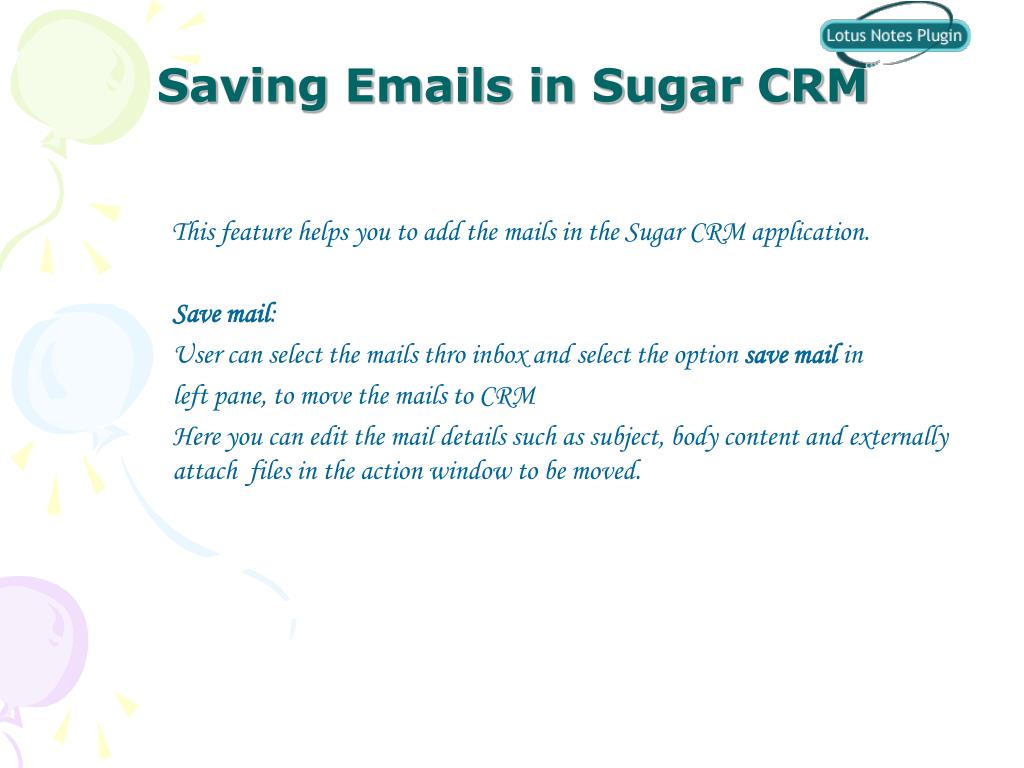 Lotus Notes Plugin

Saving Emails in Sugar CRM

This feature helps you to add the mails in the Sugar CRM application.

Save mail:
User can select the mails thro inbox and select the option save mail in left pane, to move the mails to CRM
Here you can edit the mail details such as subject, body content and externally attach files in the action window to be moved.